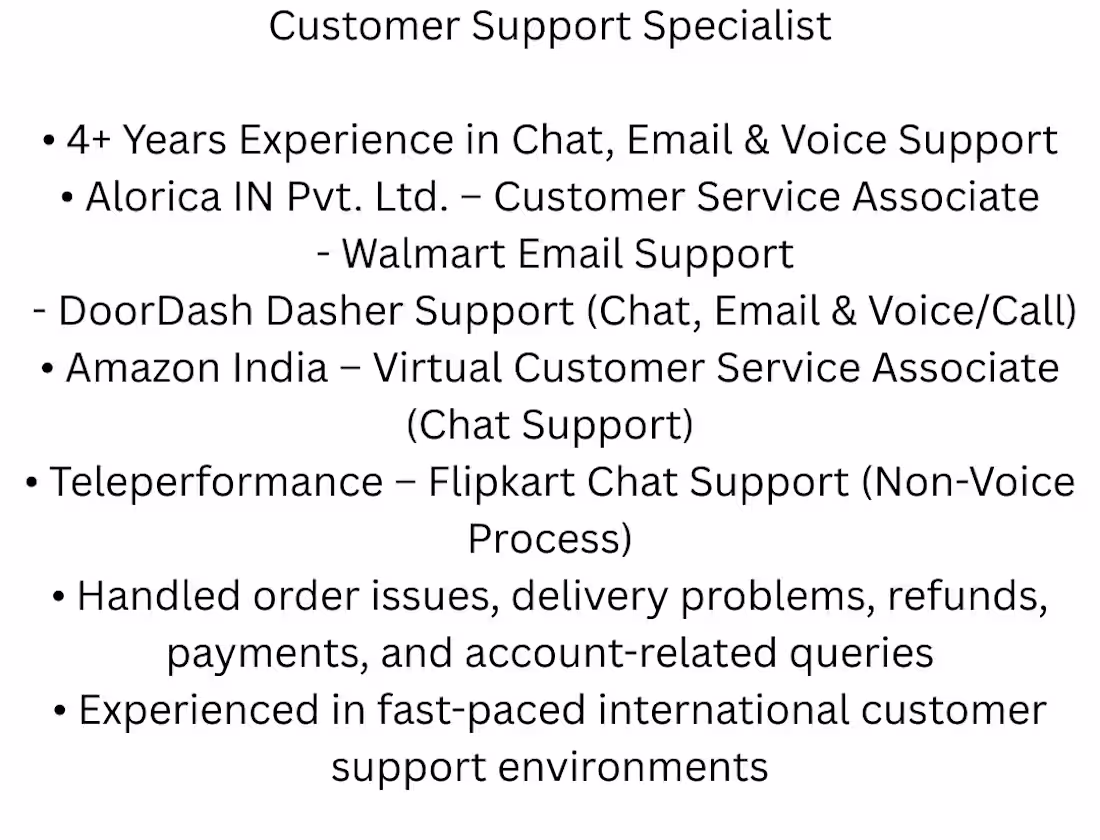 Customer Support Specialist

• 4+ Years Experience in Chat, Email & Voice Support
• Alorica IN Pvt. Ltd. – Customer Service Associate
- Walmart Email Support
- DoorDash Dasher Support (Chat, Email & Voice/Call)
• Amazon India – Virtual Customer Service Associate (Chat Support)
• Teleperformance – Flipkart Chat Support (Non-Voice Process)
• Handled order issues, delivery problems, refunds, payments, and account-related queries
• Experienced in fast-paced international customer support environments